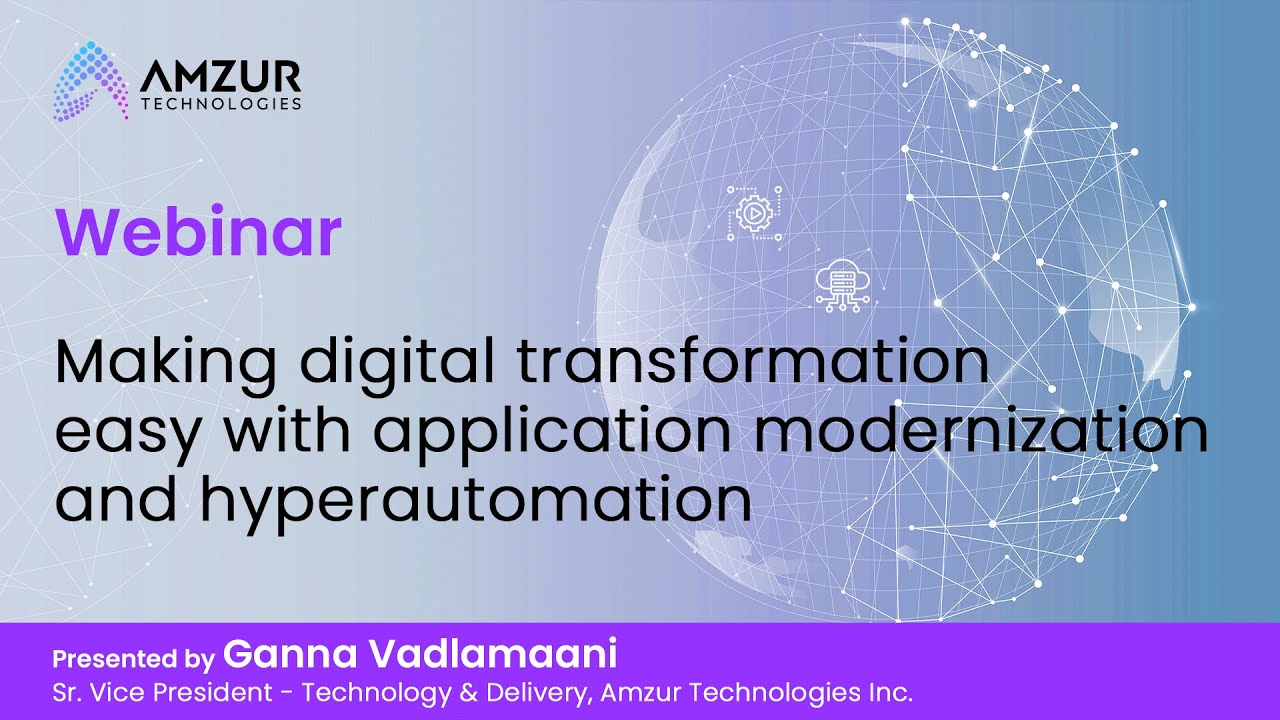 AMZUR
TECHNOLOGIES

Webinar

Making digital transformation easy with application modernization and hyperautomation

Presented by Ganna Vadlamaani
Sr. Vice President - Technology & Delivery, Amzur Technologies Inc.